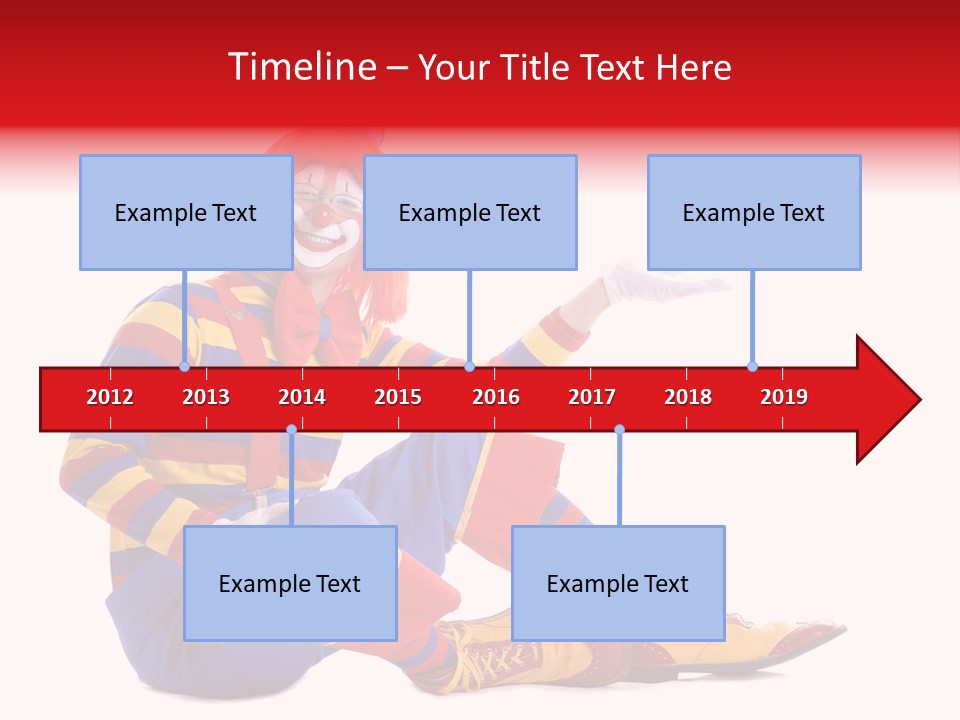 Timeline – Your Title Text Here

Example Text

Example Text

Example Text

2012 2013 2014 2015 2016 2017 2018 2019

Example Text

Example Text